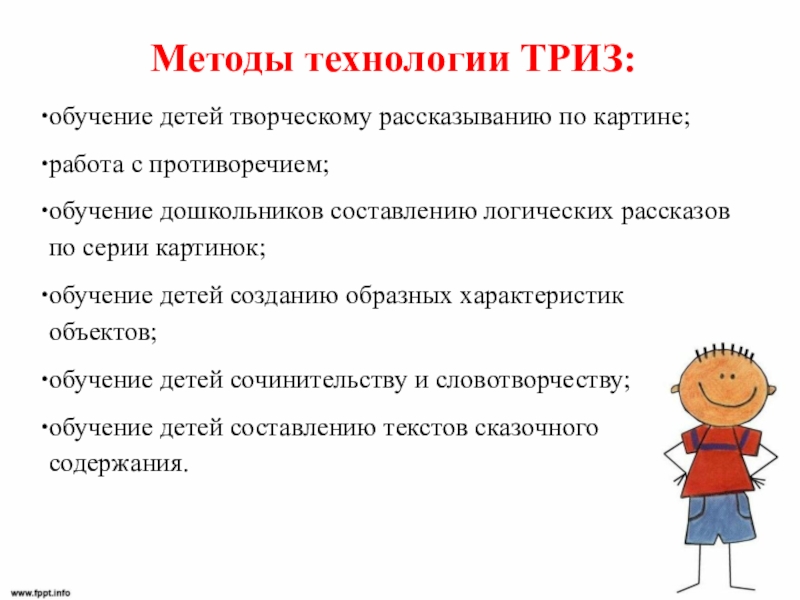 Методы технологии ТРИЗ:

•обучение детей творческому рассказыванию по картине;

•работа с противоречием;

•обучение дошкольников составлению логических рассказов по серии картинок;

•обучение детей созданию образных характеристик объектов;

•обучение детей сочинительству и словотворчеству;

•обучение детей составлению текстов сказочного содержания.

www.fppt.info